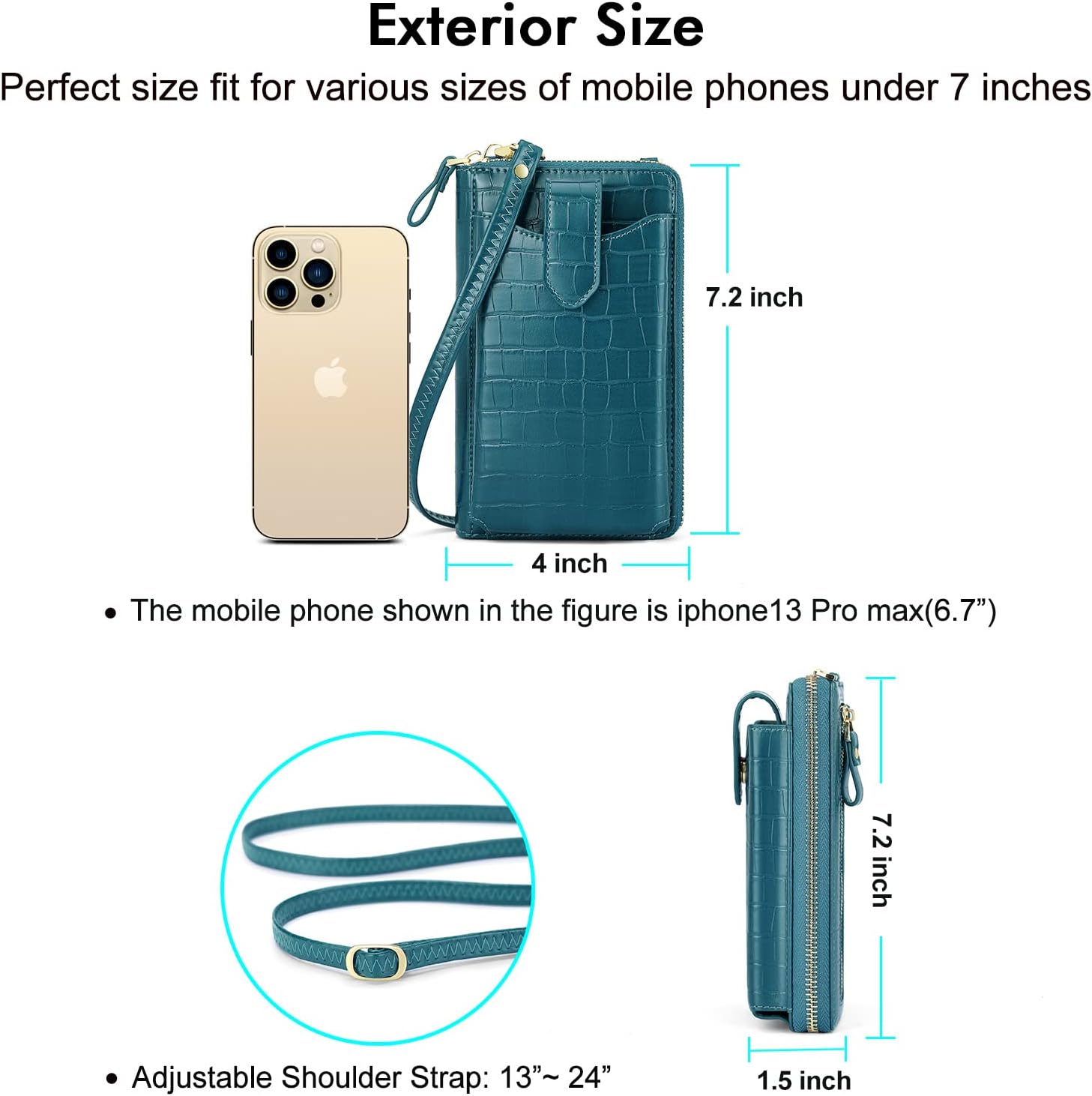 Exterior Size

Perfect size fit for various sizes of mobile phones under 7 inches

7.2 inch

4 inch

• The mobile phone shown in the figure is iphone13 Pro max(6.7”)

7.2 inch

• Adjustable Shoulder Strap: 13”~ 24”

1.5 inch